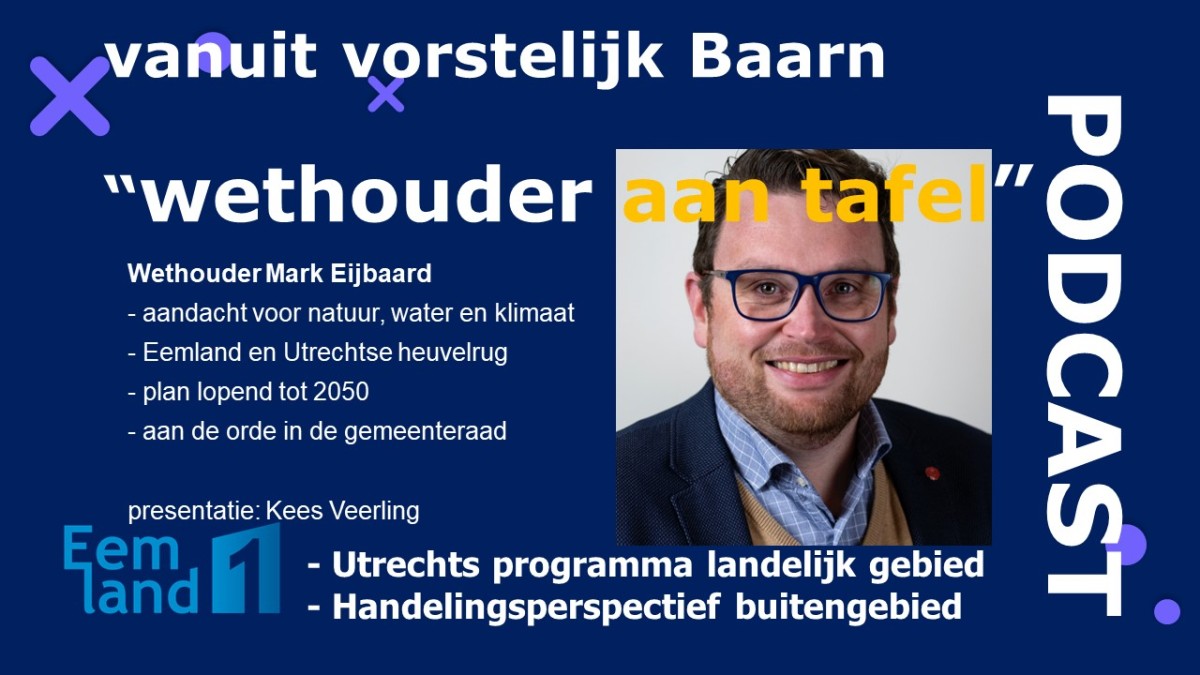 vanuit vorstelijk Baarn

“wethouder aan tafel”

PODCAST

Wethouder Mark Eijbaard
- aandacht voor natuur, water en klimaat
- Eemland en Utrechtse heuvelrug
- plan lopend tot 2050
- aan de orde in de gemeenteraad

presentatie: Kees Veerling

Eem land 1

- Utrechts programma landelijk gebied
- Handelingsperspectief buitengebied